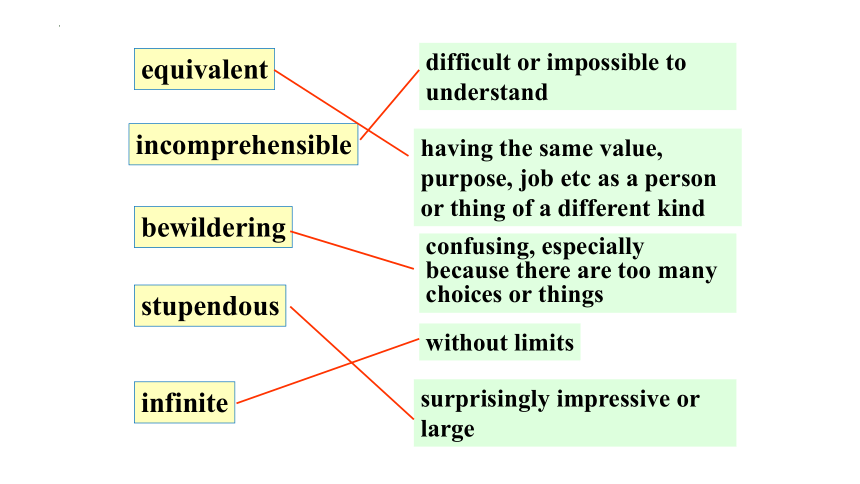 equivalent

incomprehensible

bewildering

stupendous

infinite

difficult or impossible to understand

having the same value, purpose, job etc as a person or thing of a different kind

confusing, especially because there are too many choices or things

without limits

surprisingly impressive or large